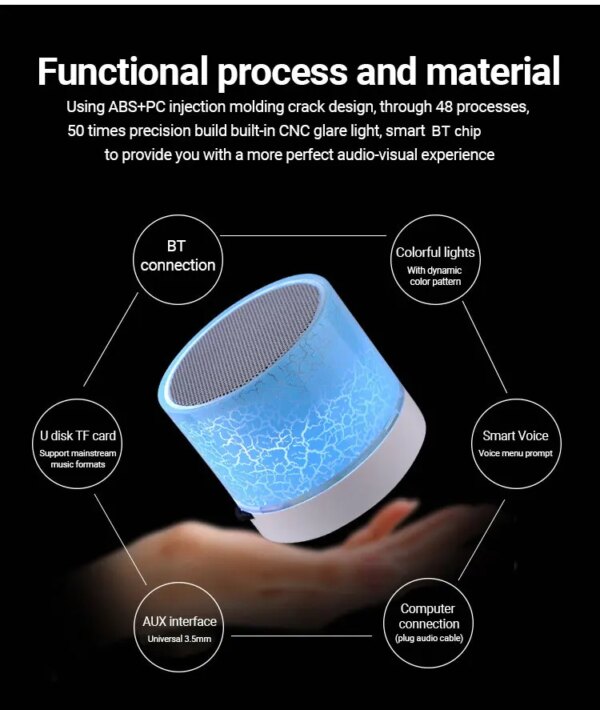 Functional process and material

Using ABS+PC injection molding crack design, through 48 processes, 50 times precision build built-in CNC glare light, smart BT chip to provide you with a more perfect audio-visual experience

BT connection

Colorful lights
With dynamic color pattern

U disk TF card
Support mainstream music formats

Smart Voice
Voice menu prompt

AUX interface
Universal 3.5mm

Computer connection
(plug audio cable)